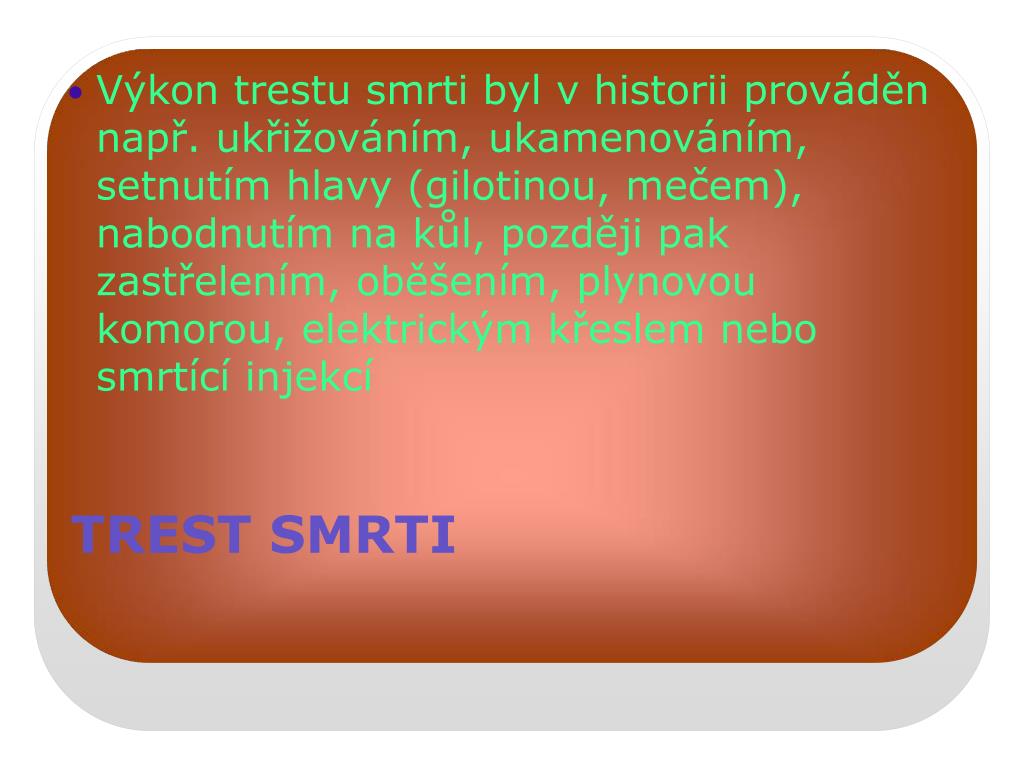 • Výkon trestu smrti byl v historii prováděn např. ukřižováním, ukamenováním, setnutím hlavy (gilotinou, mečem), nabodnutím na kůl, později pak zastřelením, oběšením, plynovou komorou, elektrickým křeslem nebo smrtící injekcí

TREST SMRTI